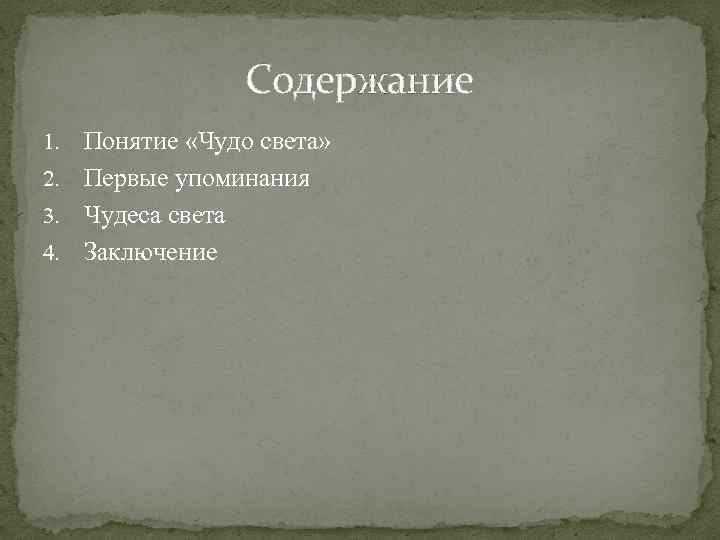 Содержание

1. Понятие «Чудо света»
2. Первые упоминания
3. Чудеса света
4. Заключение